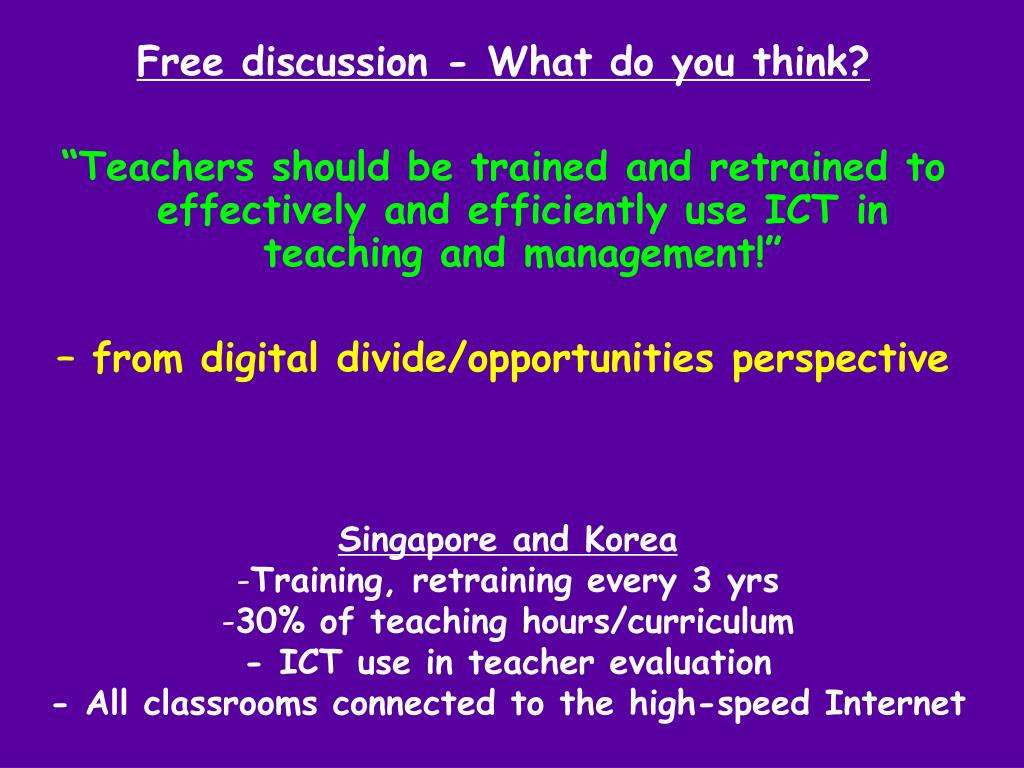 Free discussion - What do you think?

“Teachers should be trained and retrained to effectively and efficiently use ICT in teaching and management!”

– from digital divide/opportunities perspective

Singapore and Korea
-Training, retraining every 3 yrs
-30% of teaching hours/curriculum
- ICT use in teacher evaluation
- All classrooms connected to the high-speed Internet